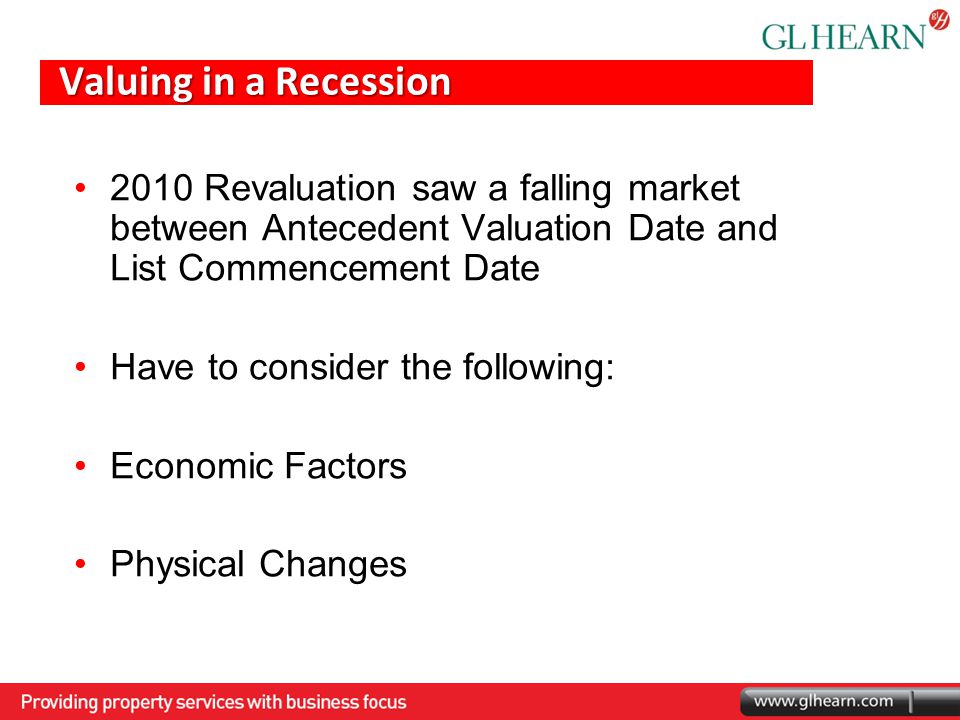 GL HEARN

Valuing in a Recession

• 2010 Revaluation saw a falling market between Antecedent Valuation Date and List Commencement Date

• Have to consider the following:

• Economic Factors

• Physical Changes

Providing property services with business focus

www.glhearn.com